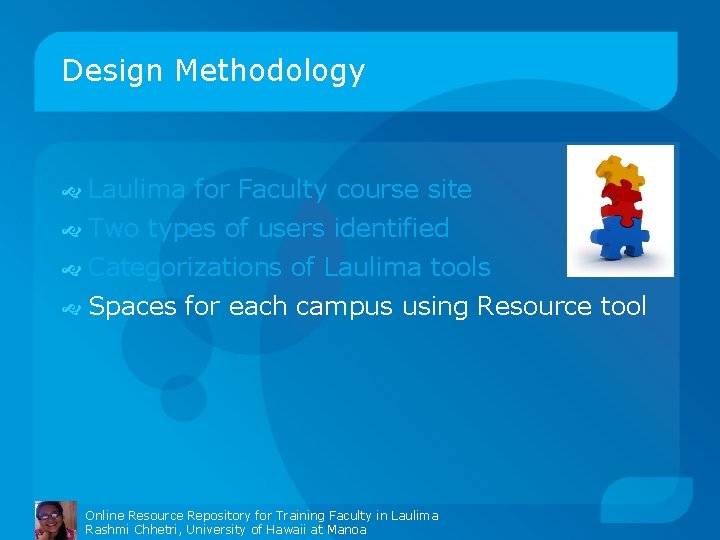 Design Methodology

Laulima for Faculty course site
Two types of users identified
Categorizations of Laulima tools
Spaces for each campus using Resource tool

Online Resource Repository for Training Faculty in Laulima
Rashmi Chhetri, University of Hawaii at Manoa